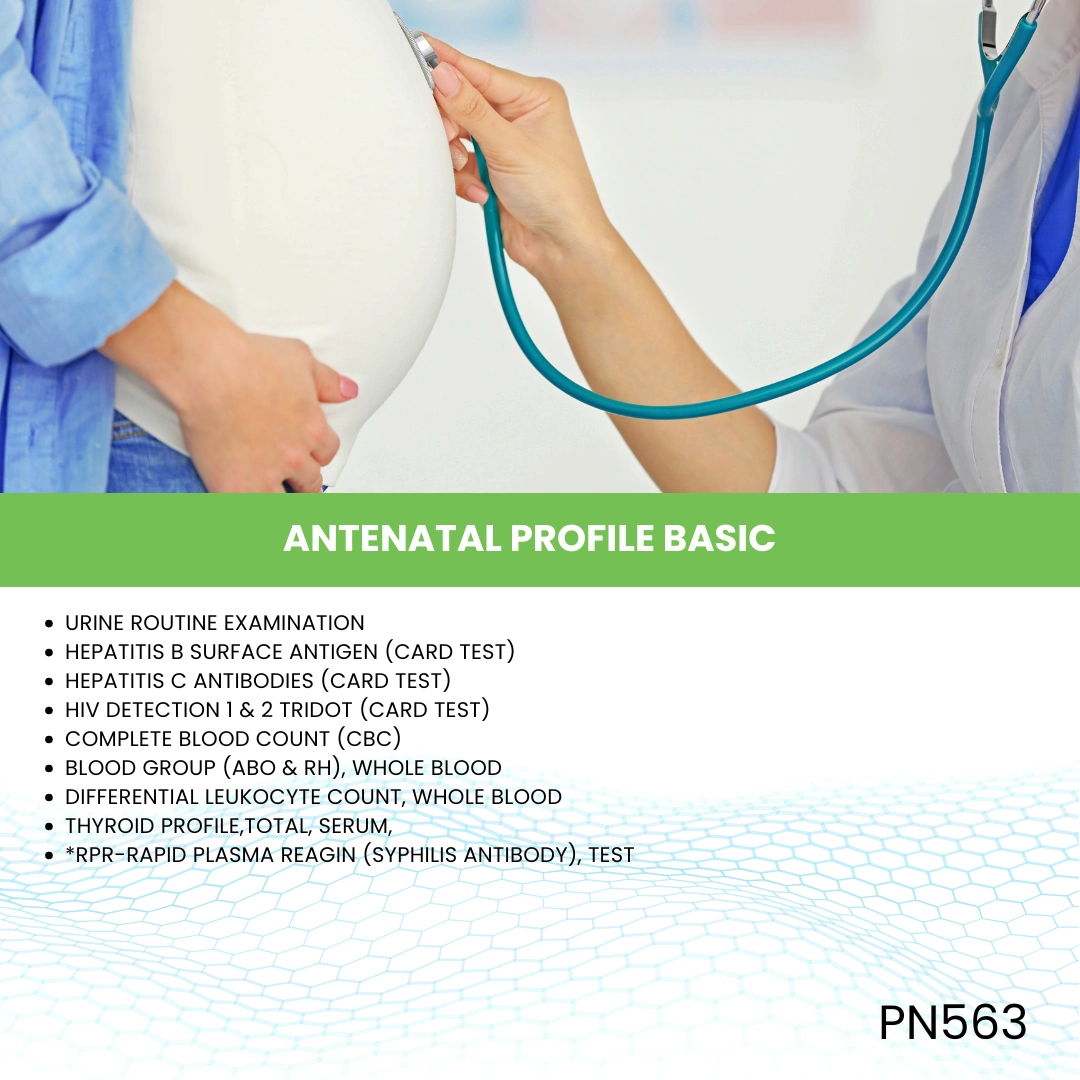 ANTENATAL PROFILE BASIC

- URINE ROUTINE EXAMINATION
- HEPATITIS B SURFACE ANTIGEN (CARD TEST)
- HEPATITIS C ANTIBODIES (CARD TEST)
- HIV DETECTION 1 & 2 TRIDOT (CARD TEST)
- COMPLETE BLOOD COUNT (CBC)
- BLOOD GROUP (ABO & RH), WHOLE BLOOD
- DIFFERENTIAL LEUKOCYTE COUNT, WHOLE BLOOD
- THYROID PROFILE,TOTAL, SERUM,
- *RPR-RAPID PLASMA REAGIN (SYPHILIS ANTIBODY), TEST

PN563